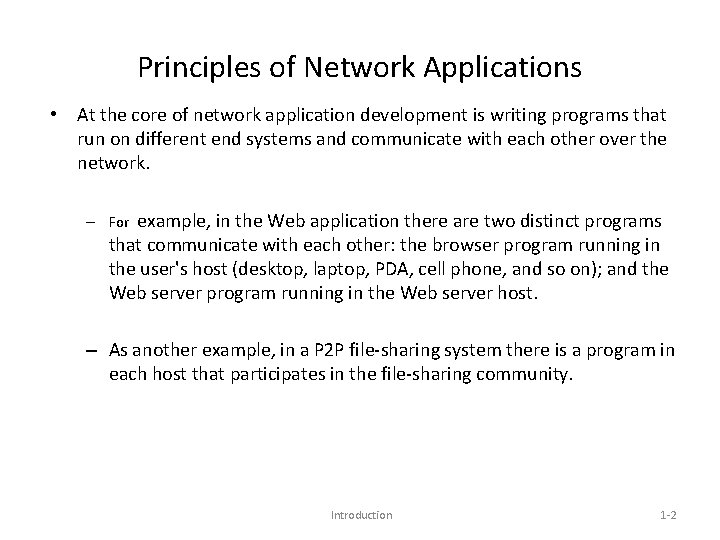 Principles of Network Applications

• At the core of network application development is writing programs that run on different end systems and communicate with each other over the network.

– For example, in the Web application there are two distinct programs that communicate with each other: the browser program running in the user's host (desktop, laptop, PDA, cell phone, and so on); and the Web server program running in the Web server host.

– As another example, in a P2P file-sharing system there is a program in each host that participates in the file-sharing community.

Introduction

1-2